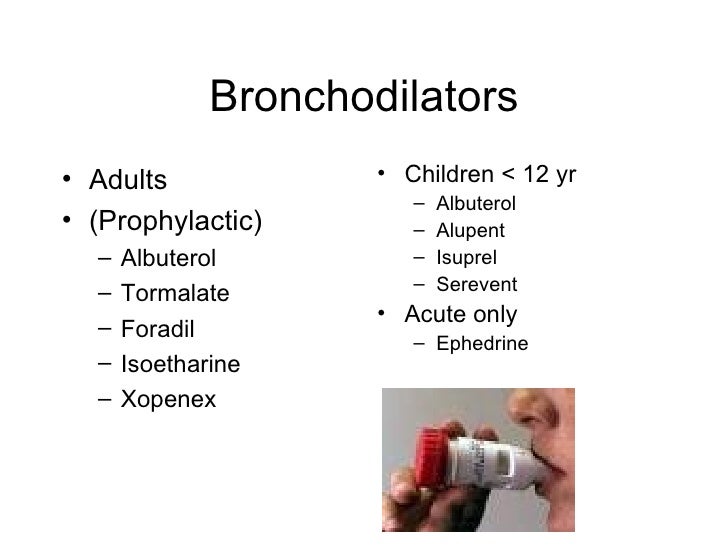 Bronchodilators

• Adults
• (Prophylactic)
– Albuterol
– Tormalate
– Foradil
– Isoetharine
– Xopenex

• Children < 12 yr
– Albuterol
– Alupent
– Isuprel
– Serevent
• Acute only
– Ephedrine